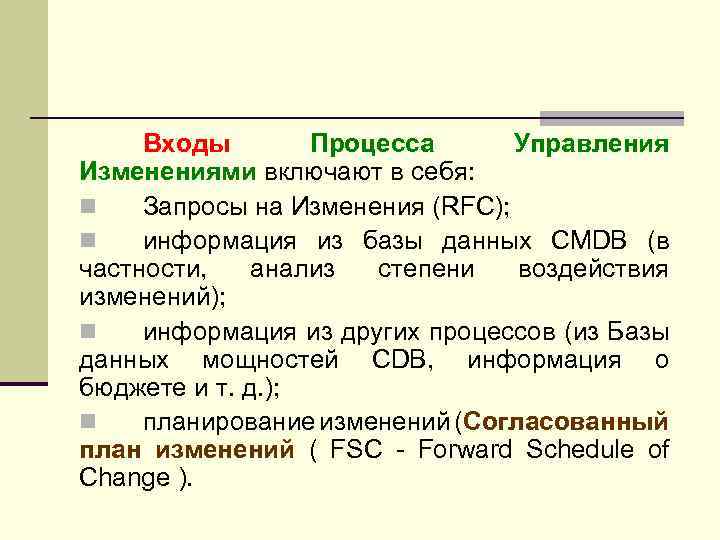 Входы Процесса Управления Изменениями включают в себя:

Запросы на Изменения (RFC);

информация из базы данных CMDB (в частности, анализ степени воздействия изменений);

информация из других процессов (из Базы данных мощностей CDB, информация о бюджете и т. д.);

планирование изменений (Согласованный план изменений ( FSC - Forward Schedule of Change ).